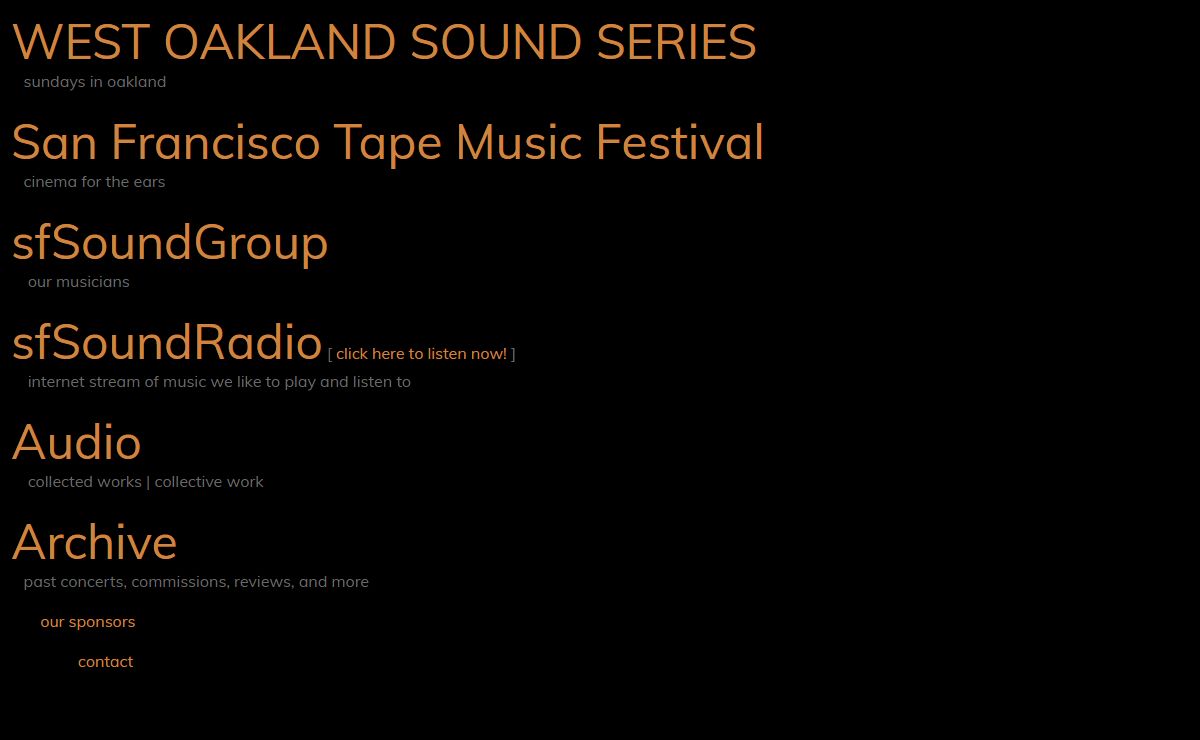 WEST OAKLAND SOUND SERIES

sundays in oakland

San Francisco Tape Music Festival

cinema for the ears

sfSoundGroup

our musicians

sfSoundRadio [ click here to listen now! ]

internet stream of music we like to play and listen to

Audio

collected works | collective work

Archive

past concerts, commissions, reviews, and more

our sponsors

contact